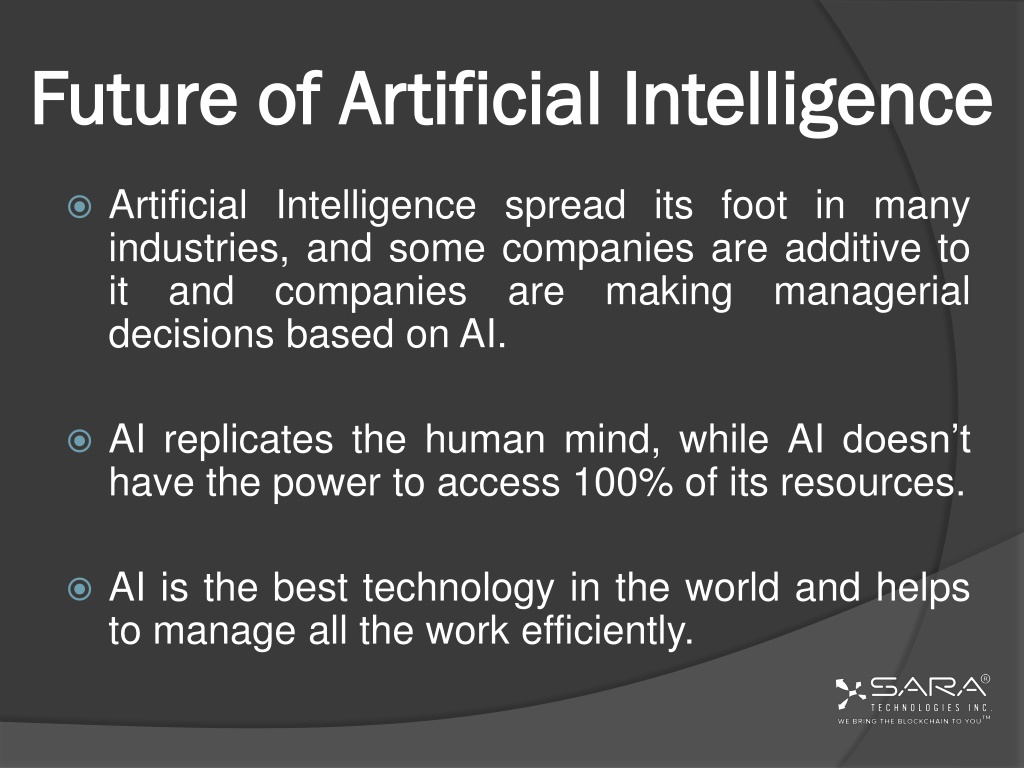 Future of Artificial Intelligence

Artificial Intelligence spread its foot in many industries, and some companies are additive to it and companies are making managerial decisions based on AI.

AI replicates the human mind, while AI doesn't have the power to access 100% of its resources.

AI is the best technology in the world and helps to manage all the work efficiently.

SARA®
TECHNOLOGIES INC.
WE BRING THE BLOCKCHAIN TO YOU™